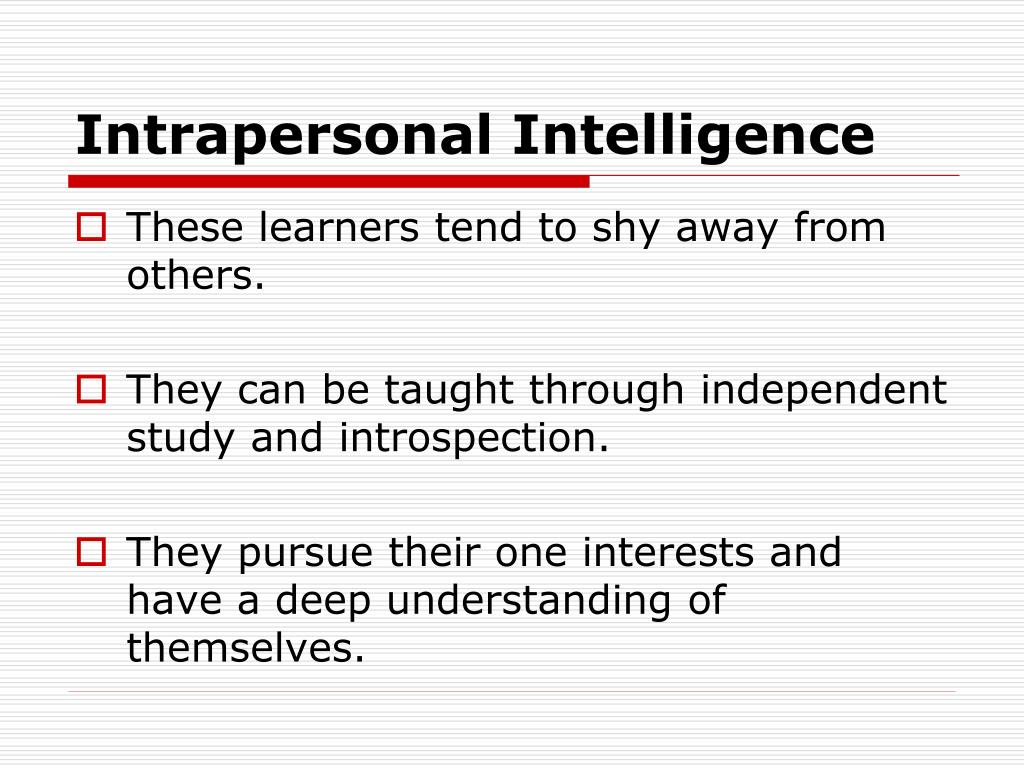 Intrapersonal Intelligence

These learners tend to shy away from others.

They can be taught through independent study and introspection.

They pursue their one interests and have a deep understanding of themselves.